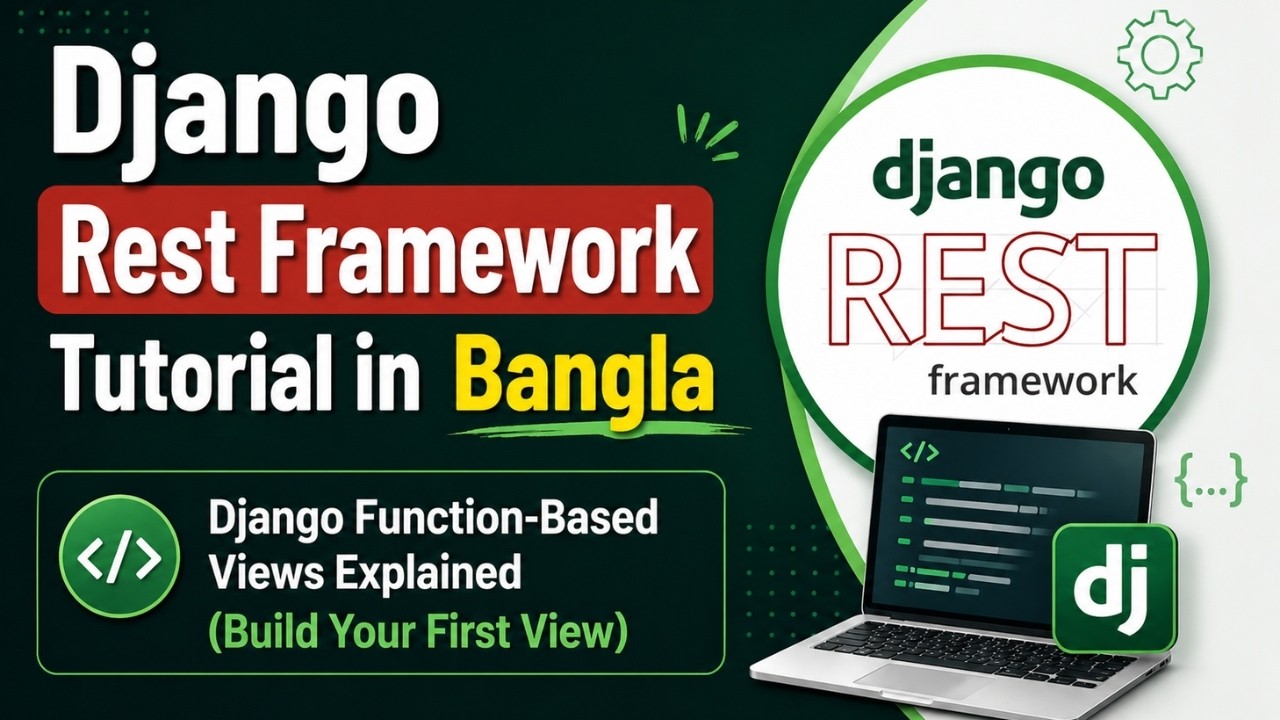 Django
Rest Framework
Tutorial in Bangla

</>
Django Function-Based Views Explained
(Build Your First View)

django
REST
framework

</>

{...}

dj